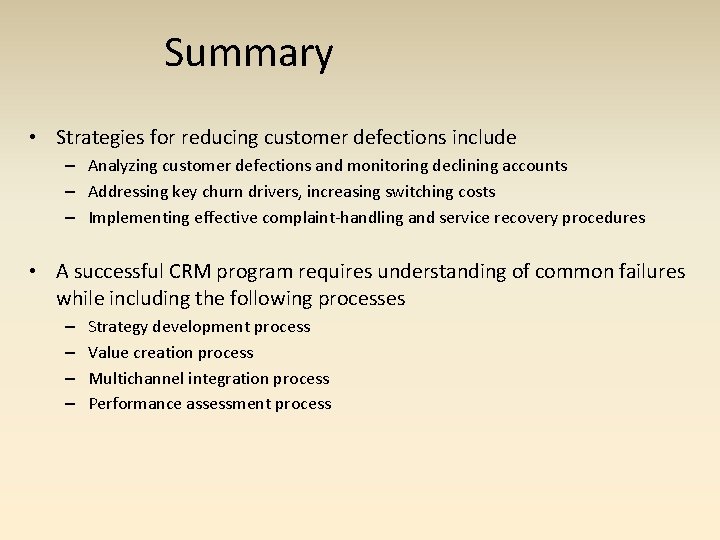 Summary

• Strategies for reducing customer defections include
  – Analyzing customer defections and monitoring declining accounts
  – Addressing key churn drivers, increasing switching costs
  – Implementing effective complaint-handling and service recovery procedures

• A successful CRM program requires understanding of common failures while including the following processes
  – Strategy development process
  – Value creation process
  – Multichannel integration process
  – Performance assessment process